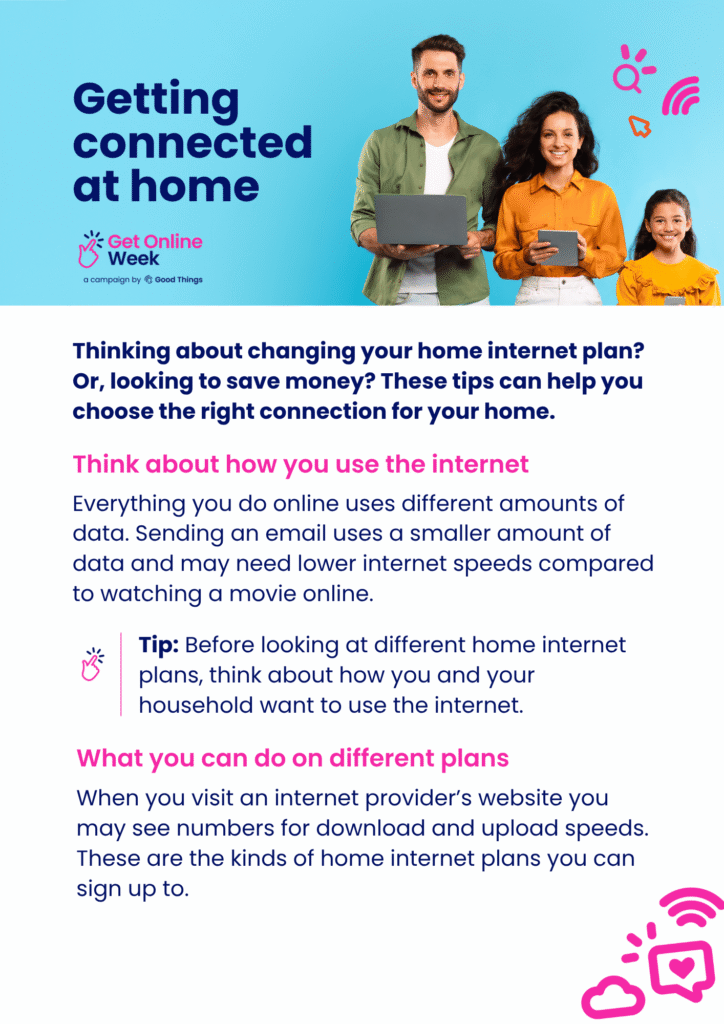 Getting connected at home

Get Online Week

a campaign by Good Things

Thinking about changing your home internet plan? Or, looking to save money? These tips can help you choose the right connection for your home.

Think about how you use the internet

Everything you do online uses different amounts of data. Sending an email uses a smaller amount of data and may need lower internet speeds compared to watching a movie online.

Tip: Before looking at different home internet plans, think about how you and your household want to use the internet.

What you can do on different plans

When you visit an internet provider's website you may see numbers for download and upload speeds. These are the kinds of home internet plans you can sign up to.